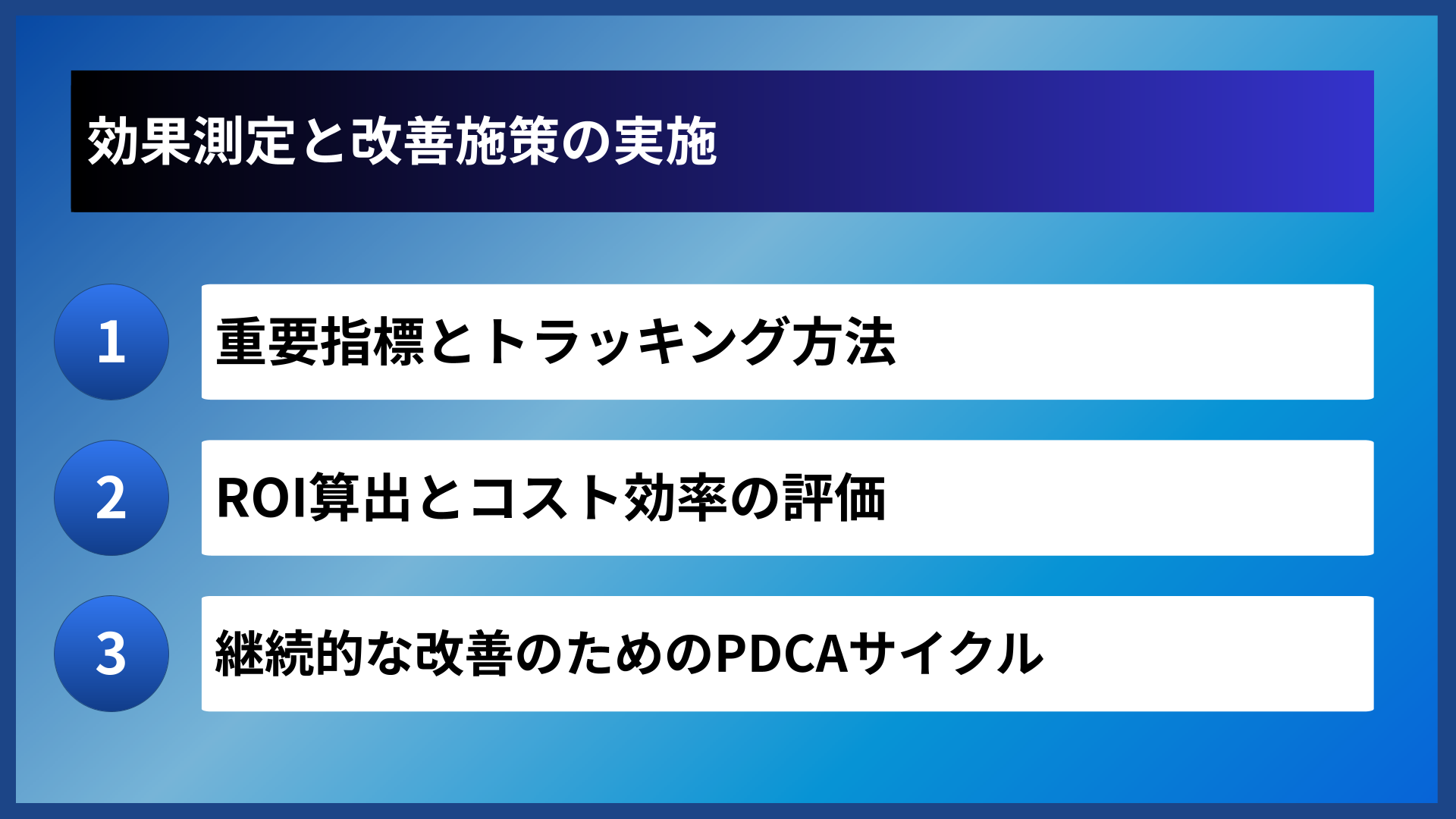 効果測定と改善施策の実施

1

重要指標とトラッキング方法

2

ROI算出とコスト効率の評価

3

継続的な改善のためのPDCAサイクル